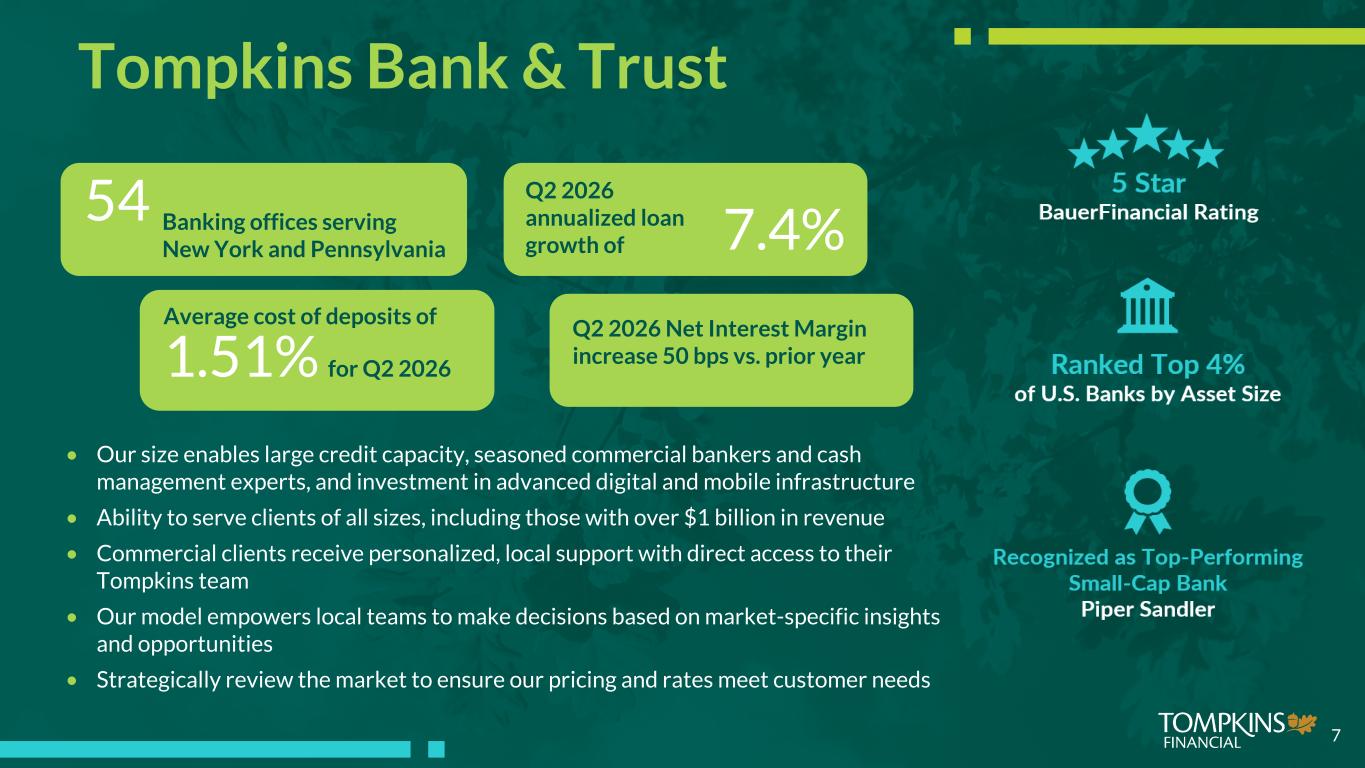 Tompkins Bank & Trust

54 Banking offices serving New York and Pennsylvania

Q2 2026 annualized loan growth of 7.4%

Average cost of deposits of 1.51% for Q2 2026

Q2 2026 Net Interest Margin increase 50 bps vs. prior year

• Our size enables large credit capacity, seasoned commercial bankers and cash management experts, and investment in advanced digital and mobile infrastructure
• Ability to serve clients of all sizes, including those with over $1 billion in revenue
• Commercial clients receive personalized, local support with direct access to their Tompkins team
• Our model empowers local teams to make decisions based on market-specific insights and opportunities
• Strategically review the market to ensure our pricing and rates meet customer needs

5 Star
BauerFinancial Rating

Ranked Top 4%
of U.S. Banks by Asset Size

Recognized as Top-Performing Small-Cap Bank
Piper Sandler

TOMPKINS FINANCIAL

7